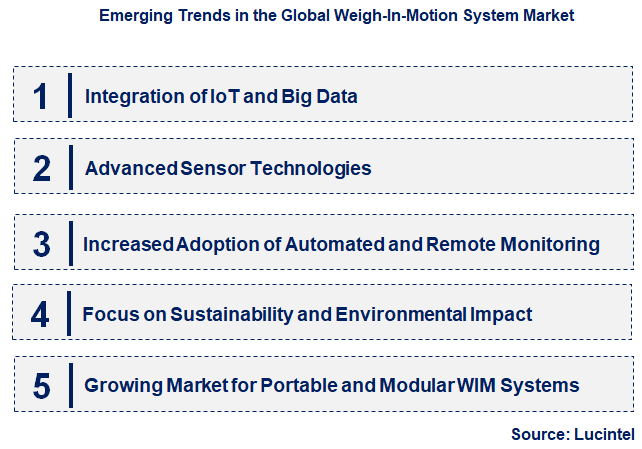 Emerging Trends in the Global Weigh-In-Motion System Market

1 Integration of IoT and Big Data

2 Advanced Sensor Technologies

3 Increased Adoption of Automated and Remote Monitoring

4 Focus on Sustainability and Environmental Impact

5 Growing Market for Portable and Modular WIM Systems

Source: Lucintel